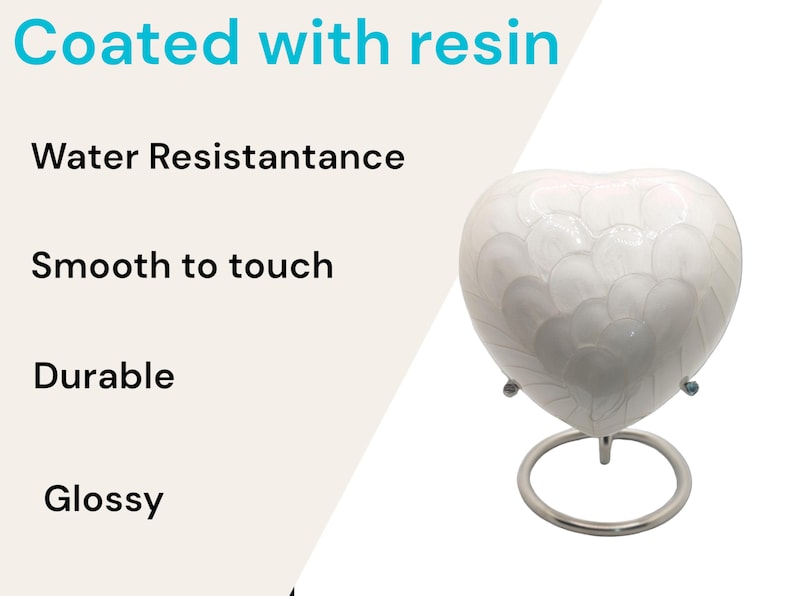 Coated with resin

Water Resistantance

Smooth to touch

Durable

Glossy